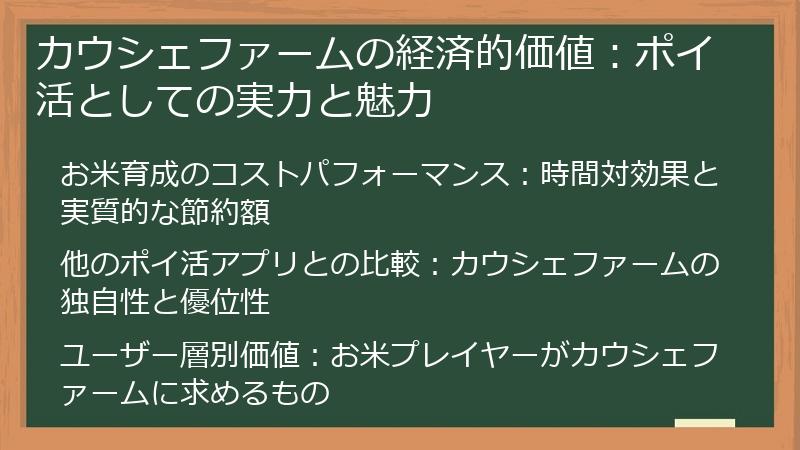 カウシェファームの経済的価値：ポイ活としての実力と魅力

お米育成のコストパフォーマンス：時間対効果と実質的な節約額

他のポイ活アプリとの比較：カウシェファームの独自性と優位性

ユーザー層別価値：お米プレイヤーがカウシェファームに求めるもの